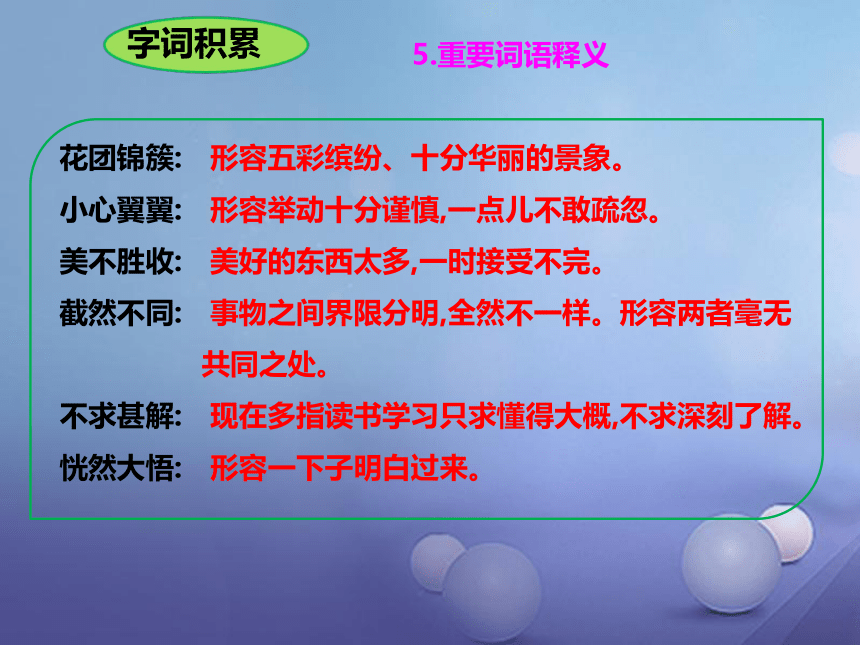 字词积累

5.重要词语释义

花团锦簇: 形容五彩缤纷、十分华丽的景象。

小心翼翼: 形容举动十分谨慎,一点儿不敢疏忽。

美不胜收: 美好的东西太多,一时接受不完。

截然不同: 事物之间界限分明,全然不一样。形容两者毫无共同之处。

不求甚解: 现在多指读书学习只求懂得大概,不求深刻了解。

恍然大悟: 形容一下子明白过来。